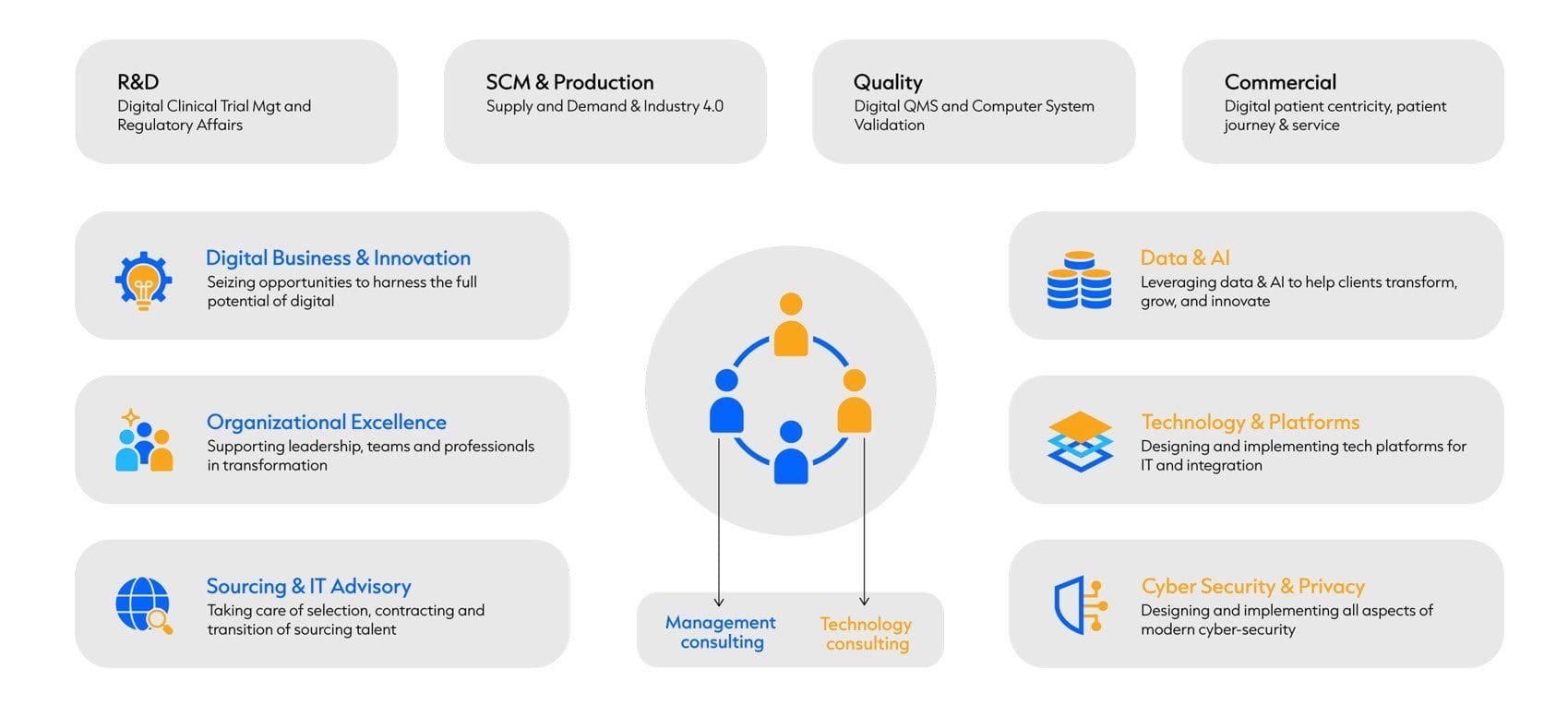 R&D
Digital Clinical Trial Mgt and Regulatory Affairs

SCM & Production
Supply and Demand & Industry 4.0

Quality
Digital QMS and Computer System Validation

Commercial
Digital patient centricity, patient journey & service

Digital Business & Innovation
Seizing opportunities to harness the full potential of digital

Organizational Excellence
Supporting leadership, teams and professionals in transformation

Sourcing & IT Advisory
Taking care of selection, contracting and transition of sourcing talent

Management consulting

Technology consulting

Data & AI
Leveraging data & AI to help clients transform, grow, and innovate

Technology & Platforms
Designing and implementing tech platforms for IT and integration

Cyber Security & Privacy
Designing and implementing all aspects of modern cyber-security